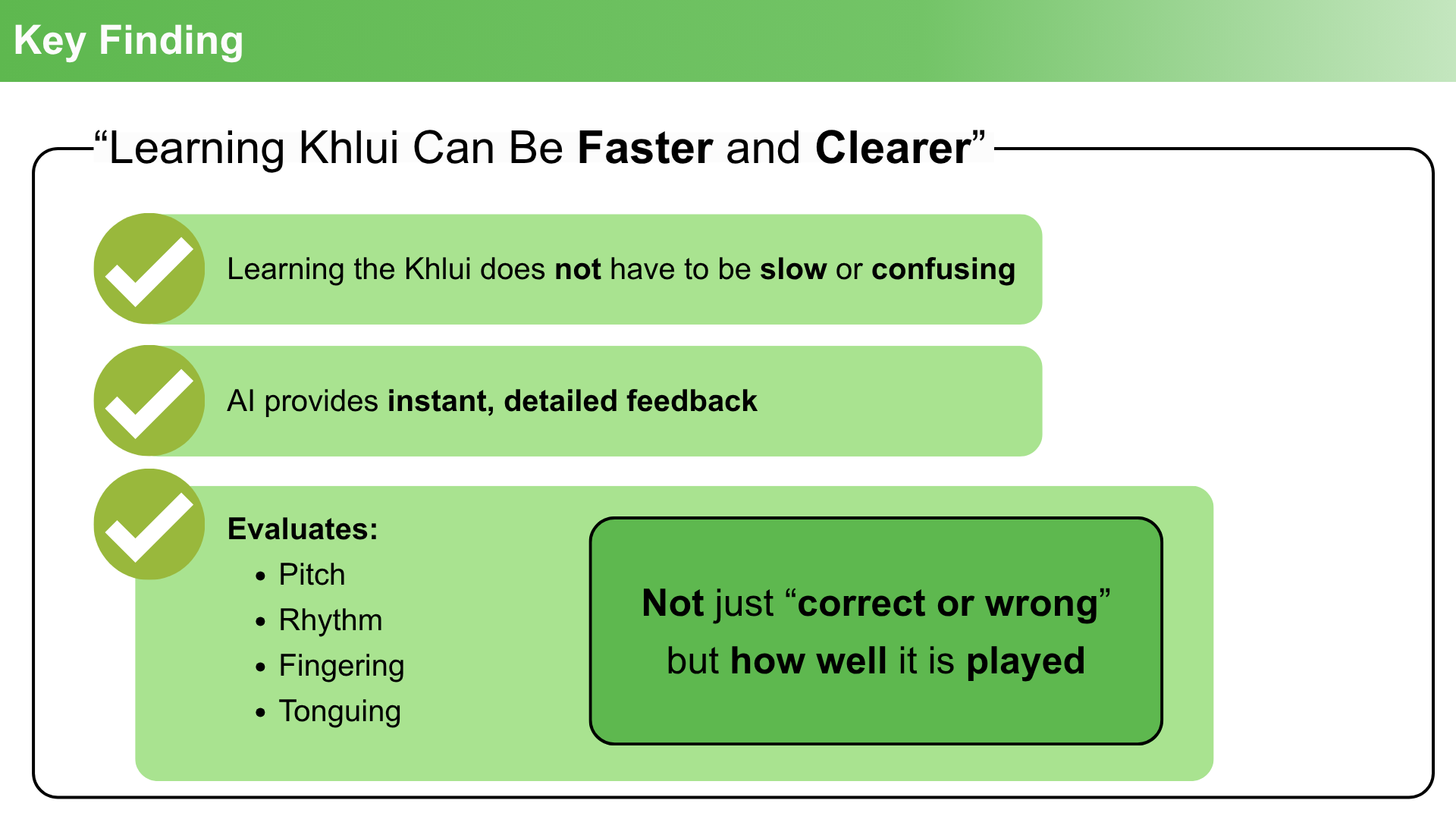 Key Finding

"Learning Khlui Can Be Faster and Clearer"

Learning the Khlui does not have to be slow or confusing

AI provides instant, detailed feedback

Evaluates:
• Pitch
• Rhythm
• Fingering
• Tonguing

Not just "correct or wrong"
but how well it is played